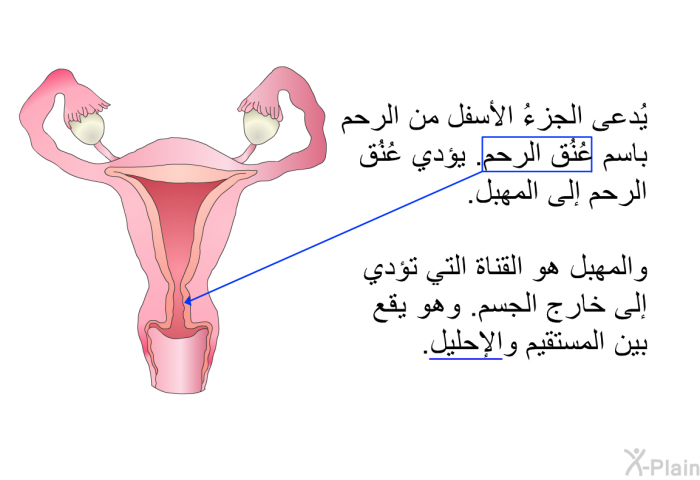 يُدعى الجزءُ الأسفل من الرحم باسم عُنُق الرحم. يؤدي عُنُق الرحم إلى المهبل.

والمهبل هو القناة التي تؤدي إلى خارج الجسم. وهو يقع بين المستقيم والإحليل.

X-Plain